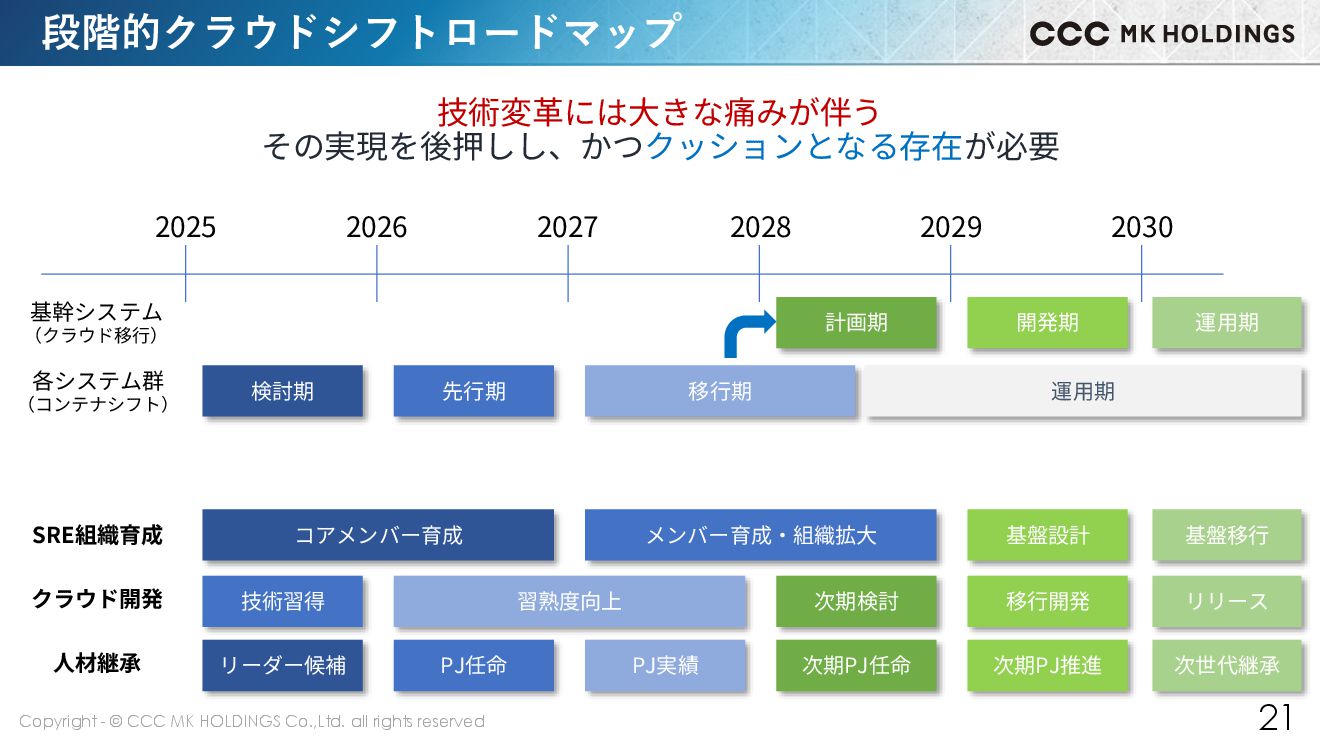 段階的クラウドシフトロードマップ

CCC MK HOLDINGS

技術変革には大きな痛みが伴う
その実現を後押しし、かつクッションとなる存在が必要

2025 2026 2027 2028 2029 2030

基幹システム
（クラウド移行）

計画期 開発期 運用期

各システム群
（コンテナシフト）

検討期 先行期 移行期 運用期

SRE組織育成
コアメンバー育成 メンバー育成・組織拡大 基盤設計 基盤移行

クラウド開発
技術習得 習熟度向上 次期検討 移行開発 リリース

人材継承
リーダー候補 PJ任命 PJ実績 次期PJ任命 次期PJ推進 次世代継承

Copyright - © CCC MK HOLDINGS Co.,Ltd. all rights reserved

21